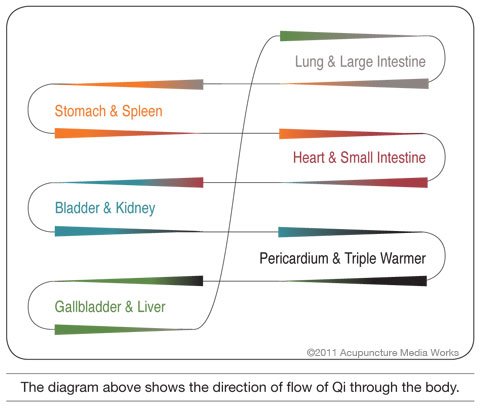 Lung & Large Intestine

Stomach & Spleen

Heart & Small Intestine

Bladder & Kidney

Pericardium & Triple Warmer

Gallbladder & Liver

©2011 Acupuncture Media Works

The diagram above shows the direction of flow of Qi through the body.